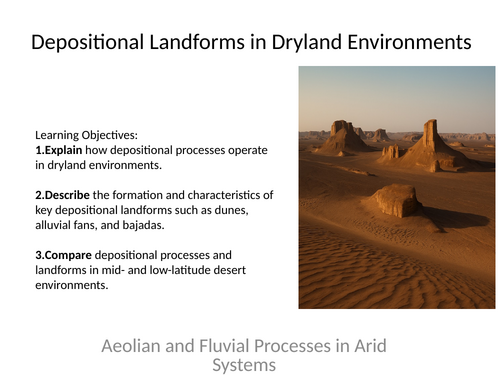 Depositional Landforms in Dryland Environments

Learning Objectives:
1.Explain how depositional processes operate in dryland environments.

2.Describe the formation and characteristics of key depositional landforms such as dunes, alluvial fans, and bajadas.

3.Compare depositional processes and landforms in mid- and low-latitude desert environments.

Aeolian and Fluvial Processes in Arid Systems